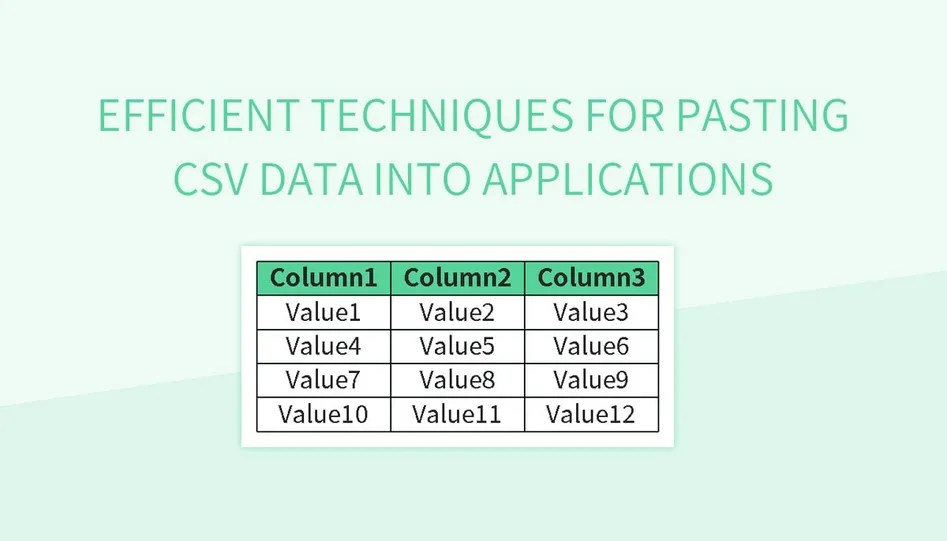 EFFICIENT TECHNIQUES FOR PASTING CSV DATA INTO APPLICATIONS

| Column1 | Column2 | Column3 |
|---|---|---|
| Value1 | Value2 | Value3 |
| Value4 | Value5 | Value6 |
| Value7 | Value8 | Value9 |
| Value10 | Value11 | Value12 |